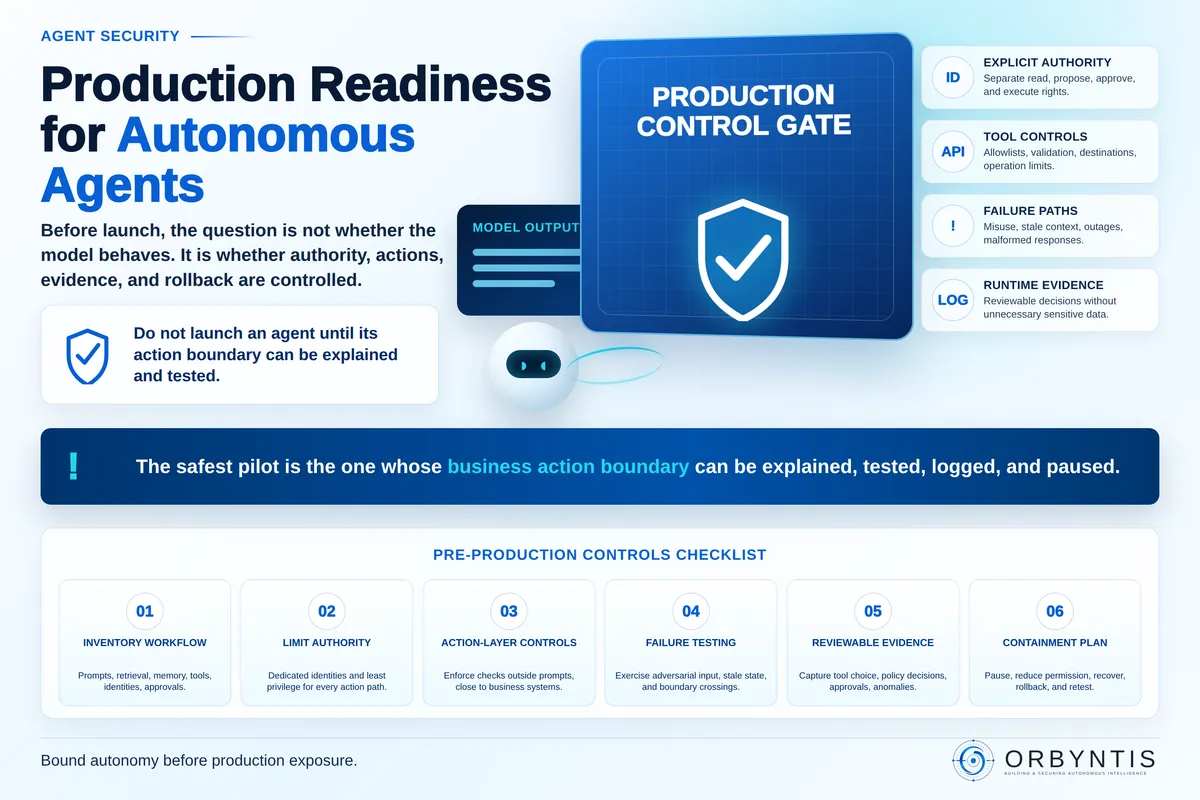 AGENT SECURITY

Production Readiness for Autonomous Agents

Before launch, the question is not whether the model behaves. It is whether authority, actions, evidence, and rollback are controlled.

Do not launch an agent until its action boundary can be explained and tested.

MODEL OUTPUT

PRODUCTION CONTROL GATE

ID
EXPLICIT AUTHORITY
Separate read, propose, approve, and execute rights.

API
TOOL CONTROLS
Allowlists, validation, destinations, operation limits.

!
FAILURE PATHS
Misuse, stale context, outages, malformed responses.

LOG
RUNTIME EVIDENCE
Reviewable decisions without unnecessary sensitive data.

!
The safest pilot is the one whose business action boundary can be explained, tested, logged, and paused.

PRE-PRODUCTION CONTROLS CHECKLIST

01
INVENTORY WORKFLOW
Prompts, retrieval, memory, tools, identities, approvals.

02
LIMIT AUTHORITY
Dedicated identities and least privilege for every action path.

03
ACTION-LAYER CONTROLS
Enforce checks outside prompts, close to business systems.

04
FAILURE TESTING
Exercise adversarial input, stale state, and boundary crossings.

05
REVIEWABLE EVIDENCE
Capture tool choice, policy decisions, approvals, anomalies.

06
CONTAINMENT PLAN
Pause, reduce permission, recover, rollback, and retest.

Bound autonomy before production exposure.

ORBYNTIS
BUILDING & SECURING AUTONOMOUS INTELLIGENCE